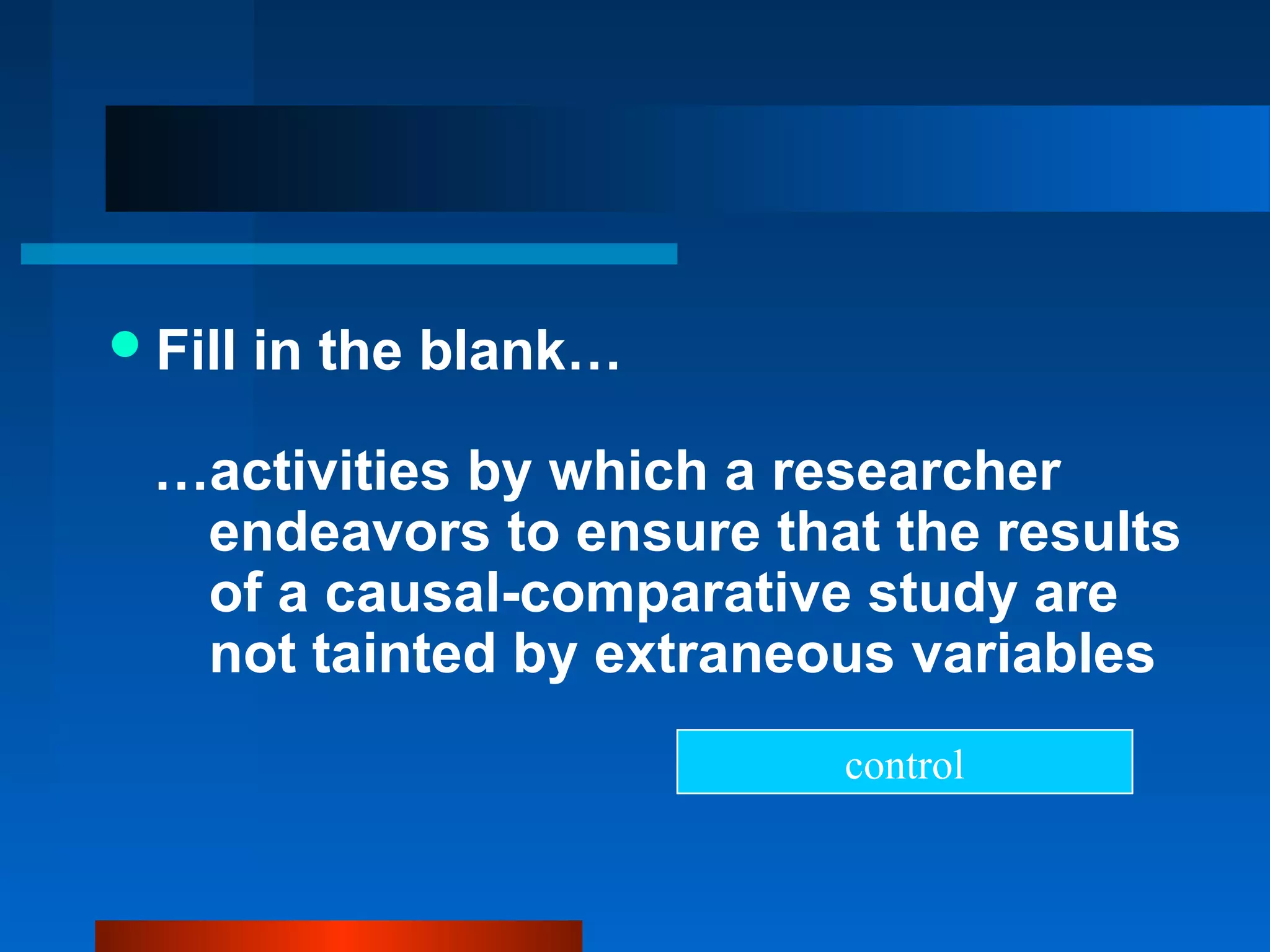 Fill in the blank…

…activities by which a researcher endeavors to ensure that the results of a causal-comparative study are not tainted by extraneous variables

control